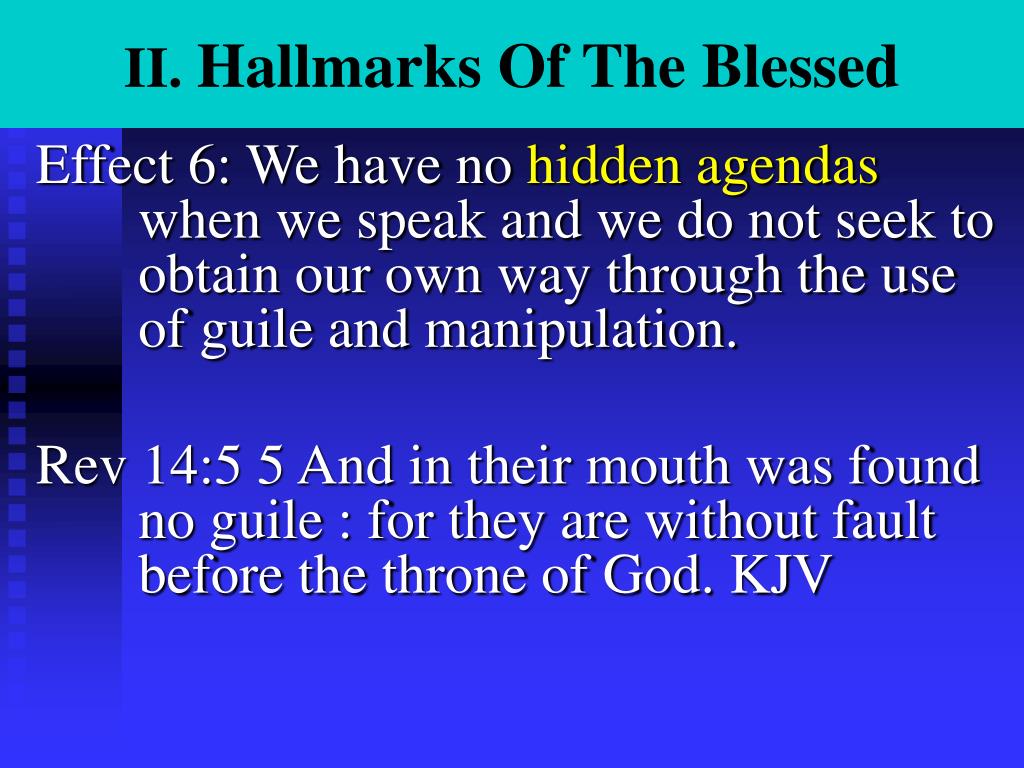 II. Hallmarks Of The Blessed

Effect 6: We have no hidden agendas when we speak and we do not seek to obtain our own way through the use of guile and manipulation.

Rev 14:5 5 And in their mouth was found no guile : for they are without fault before the throne of God. KJV